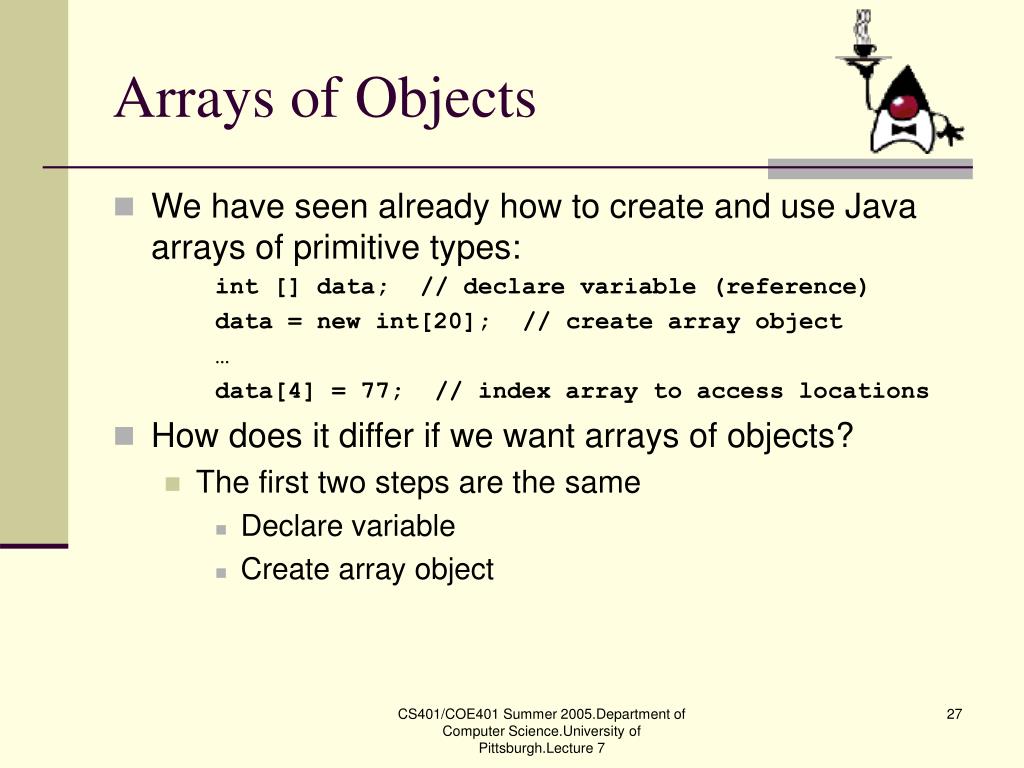 Arrays of Objects

We have seen already how to create and use Java arrays of primitive types:

int [] data;  // declare variable (reference)
data = new int[20];  // create array object
…
data[4] = 77;  // index array to access locations

How does it differ if we want arrays of objects?

The first two steps are the same

Declare variable

Create array object

CS401/COE401 Summer 2005.Department of Computer Science.University of Pittsburgh.Lecture 7

27